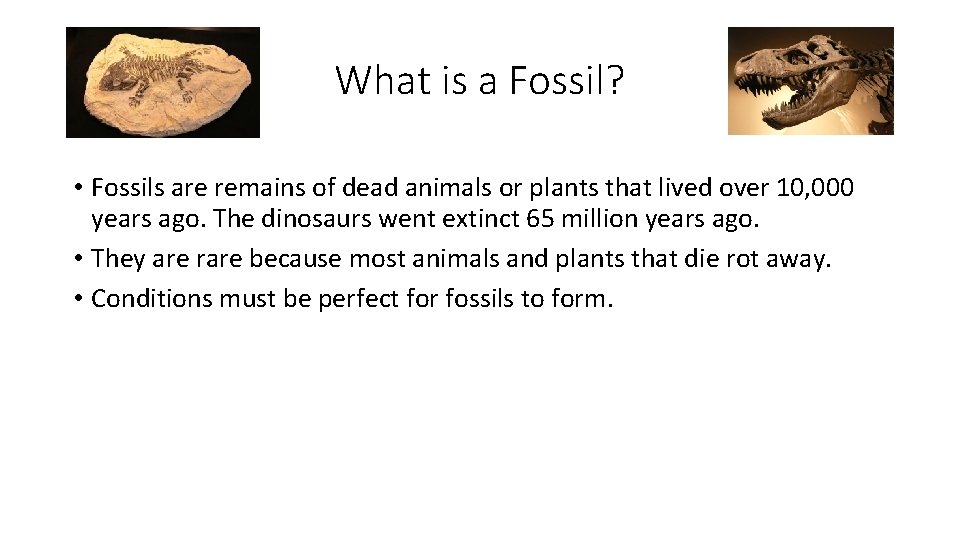 What is a Fossil?

• Fossils are remains of dead animals or plants that lived over 10,000 years ago. The dinosaurs went extinct 65 million years ago.
• They are rare because most animals and plants that die rot away.
• Conditions must be perfect for fossils to form.